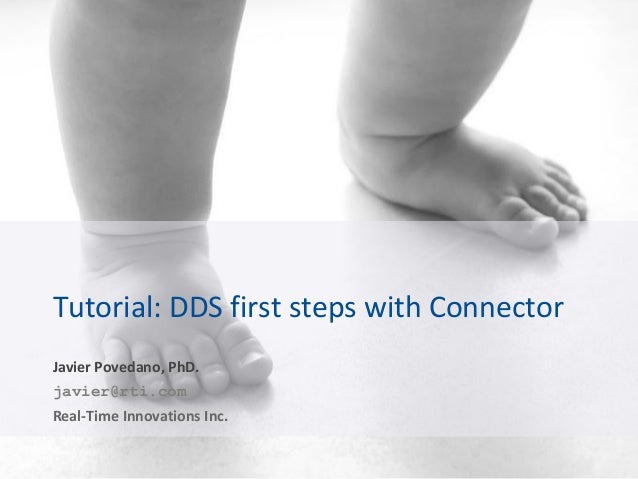 Tutorial: DDS first steps with Connector

Javier Povedano, PhD.
javier@rti.com
Real-Time Innovations Inc.